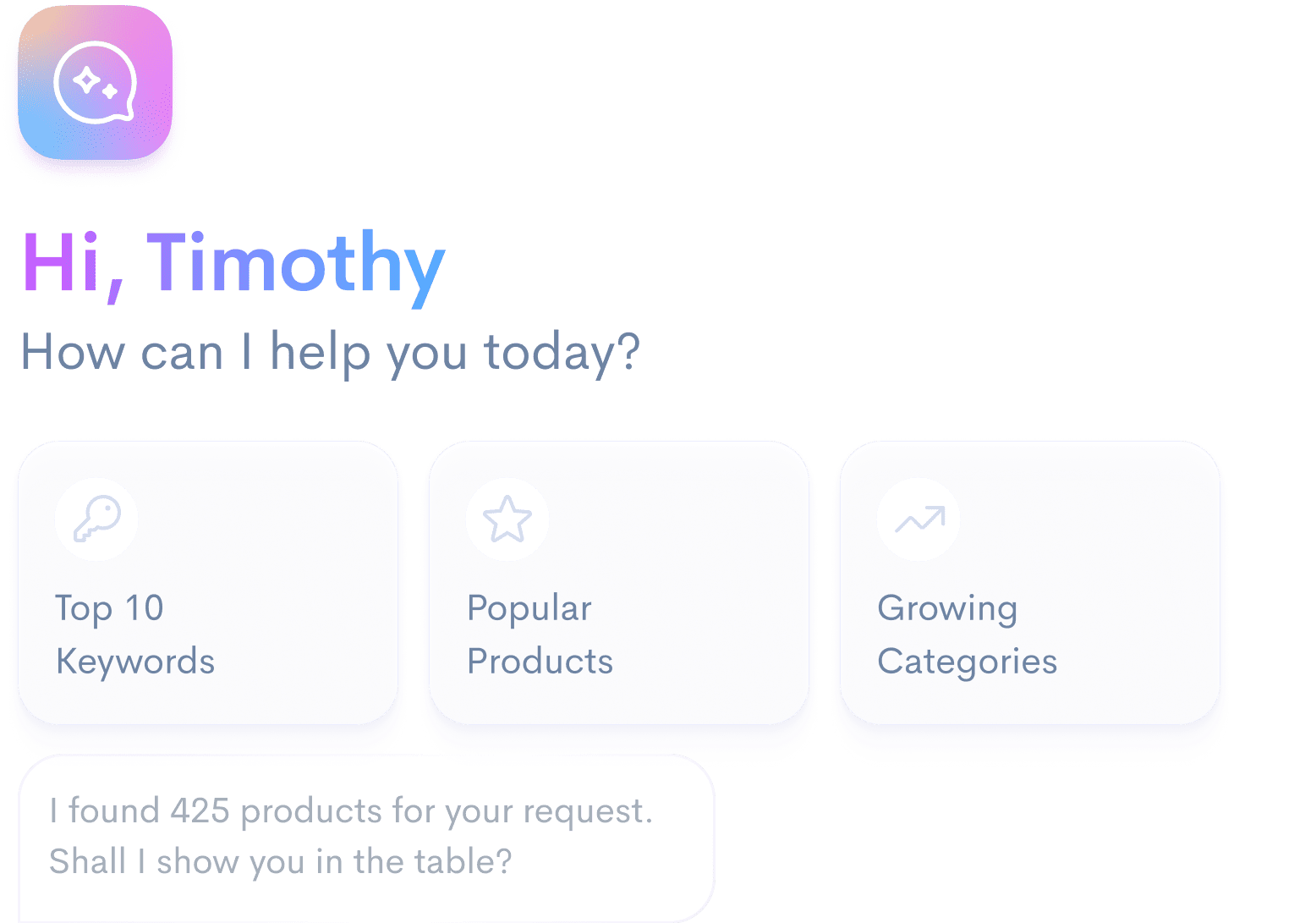 Hi, Timothy

How can I help you today?

Top 10 Keywords

Popular Products

Growing Categories

I found 425 products for your request. Shall I show you in the table?